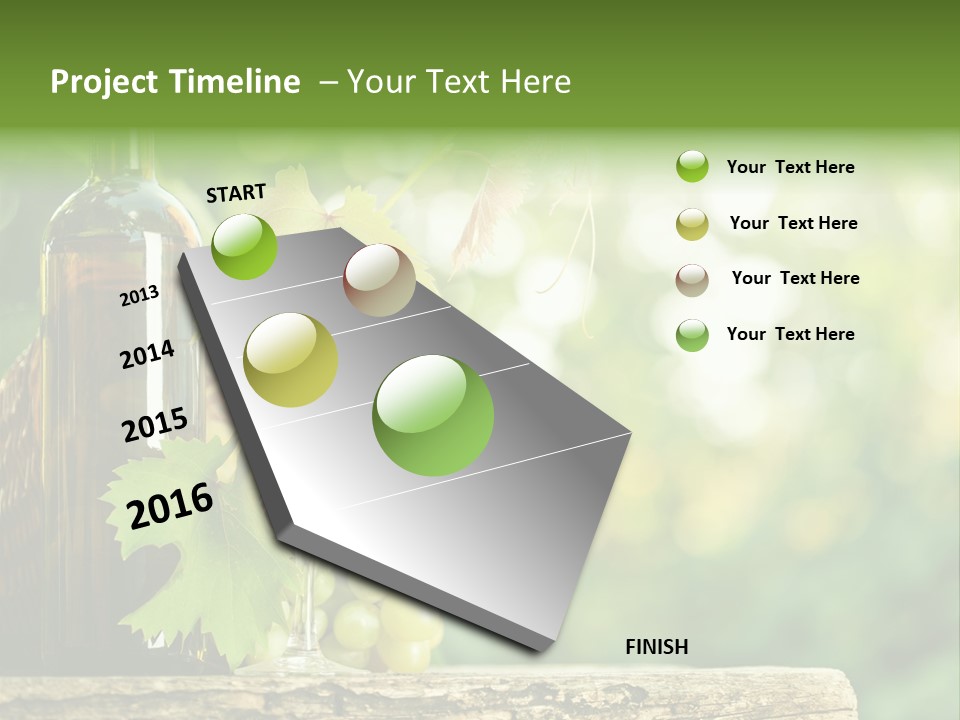 Project Timeline – Your Text Here

START

2013

2014

2015

2016

FINISH

Your Text Here

Your Text Here

Your Text Here

Your Text Here